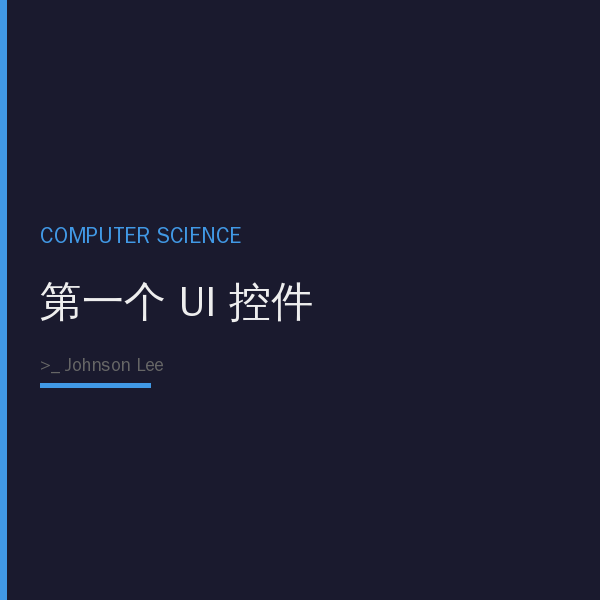 COMPUTER SCIENCE

第一个 UI 控件

>_ Johnson Lee